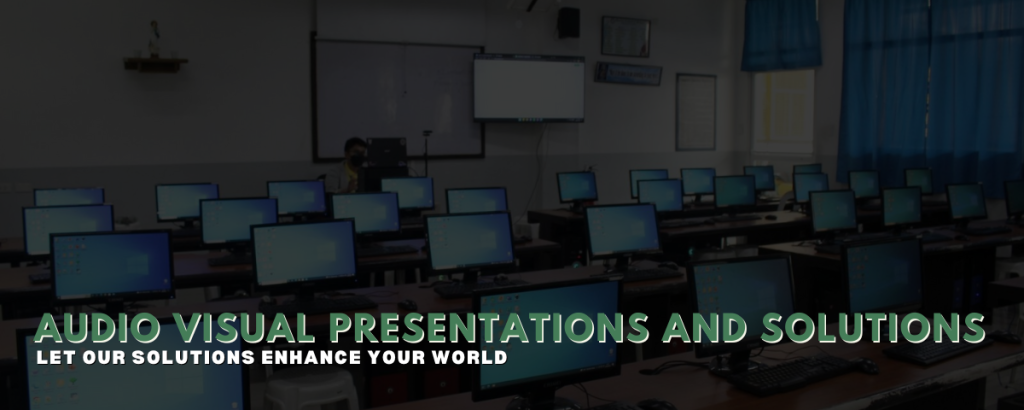 AUDIO VISUAL PRESENTATIONS AND SOLUTIONS
LET OUR SOLUTIONS ENHANCE YOUR WORLD